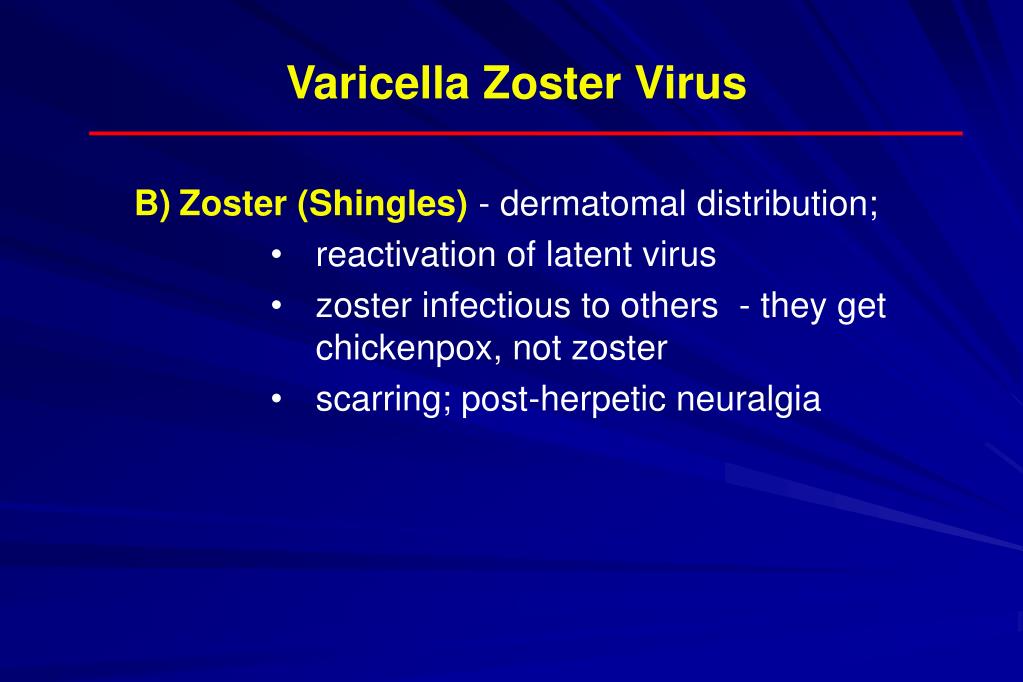 Varicella Zoster Virus

B) Zoster (Shingles) - dermatomal distribution;

• reactivation of latent virus
• zoster infectious to others - they get chickenpox, not zoster
• scarring; post-herpetic neuralgia